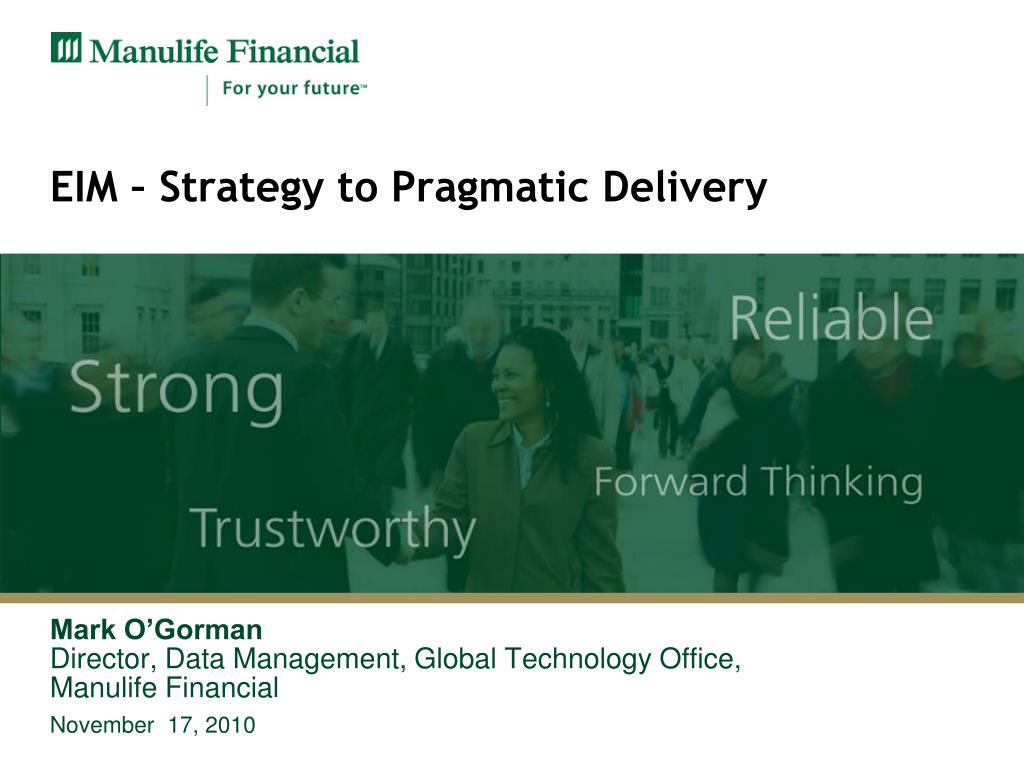 Manulife Financial
For your future™

EIM – Strategy to Pragmatic Delivery

Reliable
Strong
Forward Thinking
Trustworthy

Mark O'Gorman
Director, Data Management, Global Technology Office, Manulife Financial
November 17, 2010